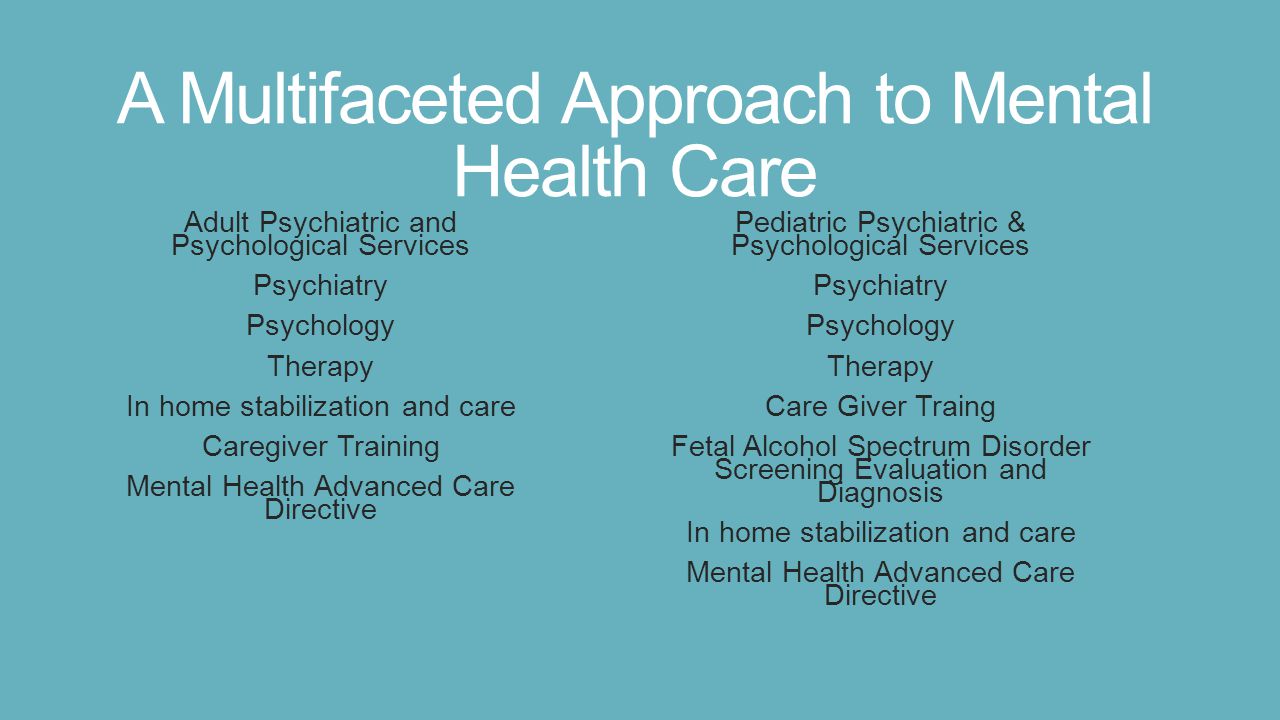 A Multifaceted Approach to Mental Health Care

Adult Psychiatric and Psychological Services

Psychiatry

Psychology

Therapy

In home stabilization and care

Caregiver Training

Mental Health Advanced Care Directive

Pediatric Psychiatric & Psychological Services

Psychiatry

Psychology

Therapy

Care Giver Traing

Fetal Alcohol Spectrum Disorder Screening Evaluation and Diagnosis

In home stabilization and care

Mental Health Advanced Care Directive